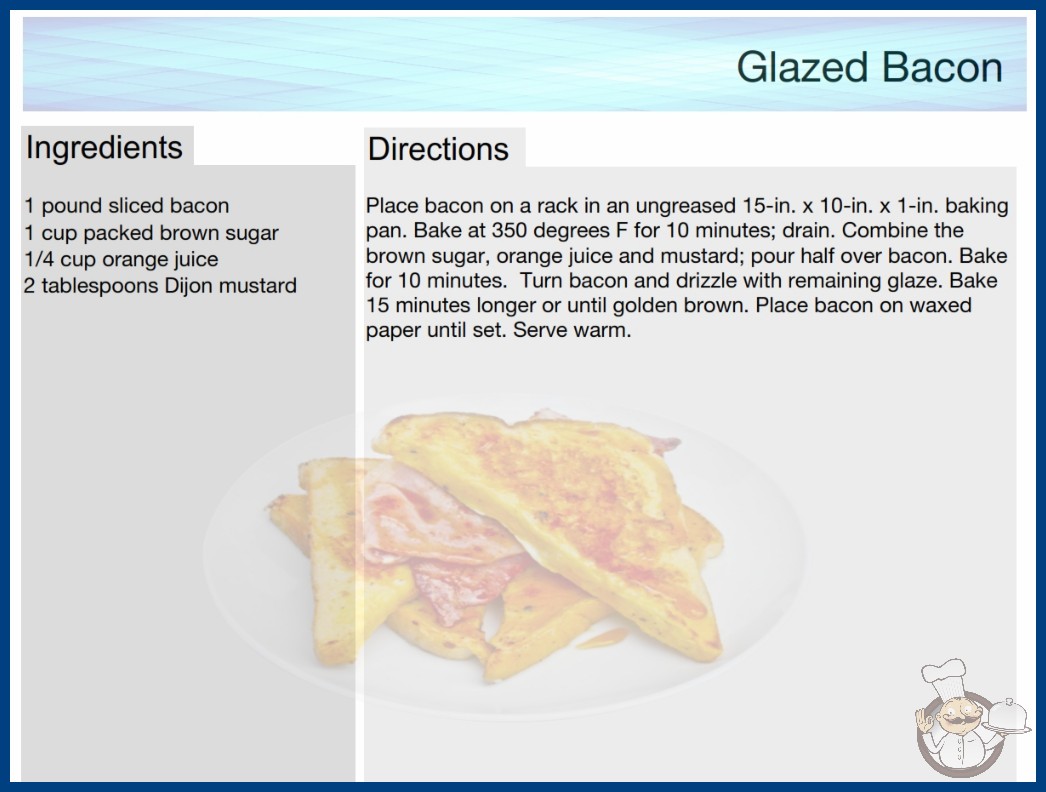 Glazed Bacon

Ingredients

1 pound sliced bacon
1 cup packed brown sugar
1/4 cup orange juice
2 tablespoons Dijon mustard

Directions

Place bacon on a rack in an ungreased 15-in. x 10-in. x 1-in. baking pan. Bake at 350 degrees F for 10 minutes; drain. Combine the brown sugar, orange juice and mustard; pour half over bacon. Bake for 10 minutes. Turn bacon and drizzle with remaining glaze. Bake 15 minutes longer or until golden brown. Place bacon on waxed paper until set. Serve warm.